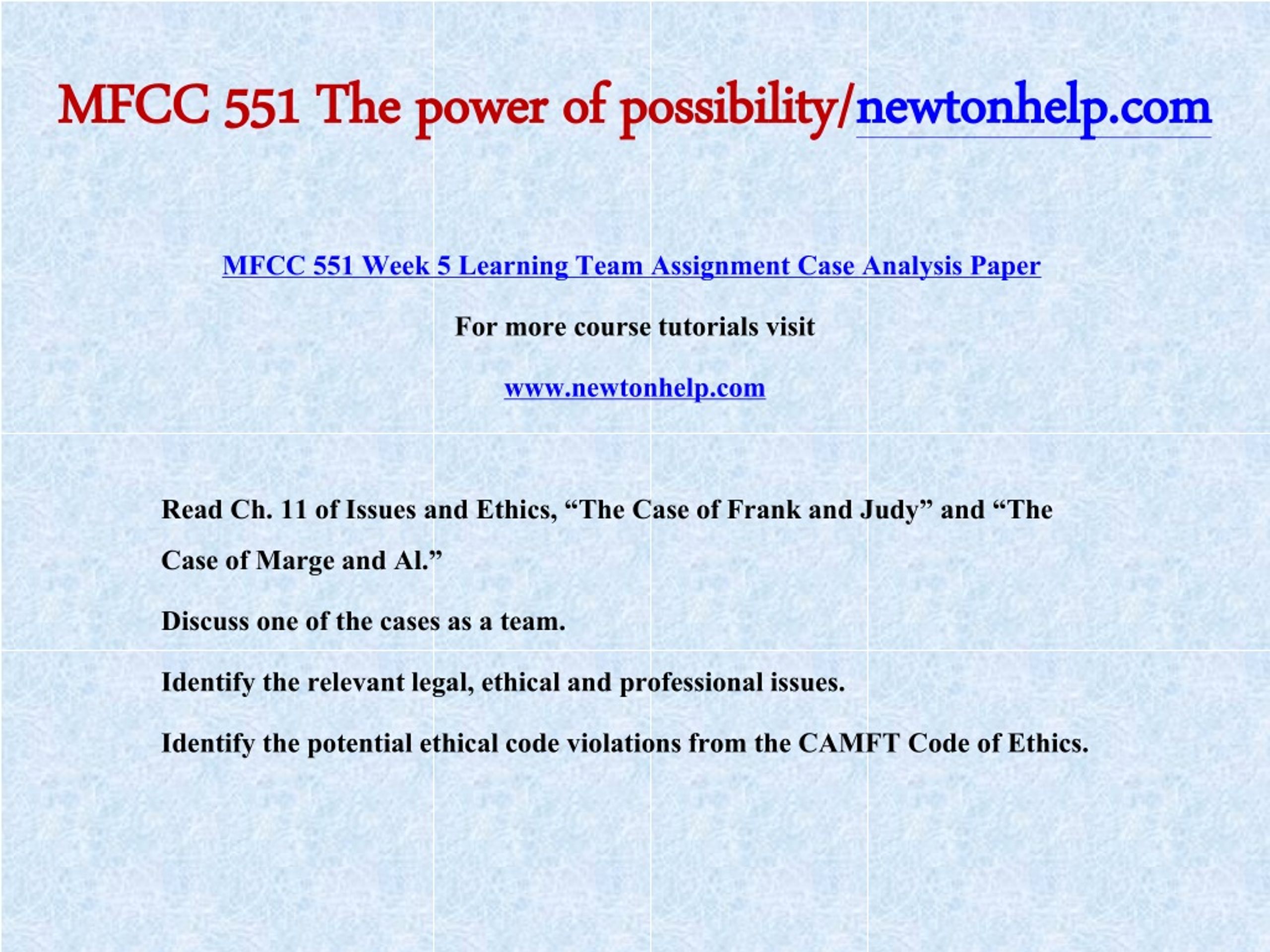 MFCC 551 The power of possibility/newtonhelp.com

MFCC 551 Week 5 Learning Team Assignment Case Analysis Paper

For more course tutorials visit

www.newtonhelp.com

Read Ch. 11 of Issues and Ethics, “The Case of Frank and Judy” and “The Case of Marge and Al.”

Discuss one of the cases as a team.

Identify the relevant legal, ethical and professional issues.

Identify the potential ethical code violations from the CAMFT Code of Ethics.